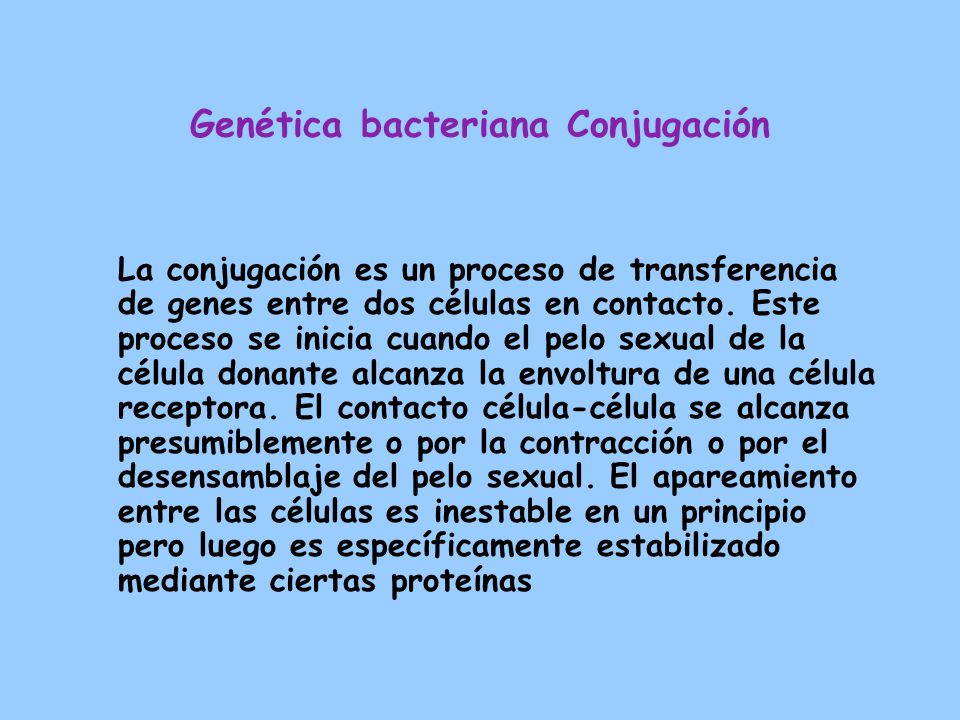 Genética bacteriana Conjugación

La conjugación es un proceso de transferencia de genes entre dos células en contacto. Este proceso se inicia cuando el pelo sexual de la célula donante alcanza la envoltura de una célula receptora. El contacto célula-célula se alcanza presumiblemente o por la contracción o por el desensamblaje del pelo sexual. El apareamiento entre las células es inestable en un principio pero luego es específicamente estabilizado mediante ciertas proteínas